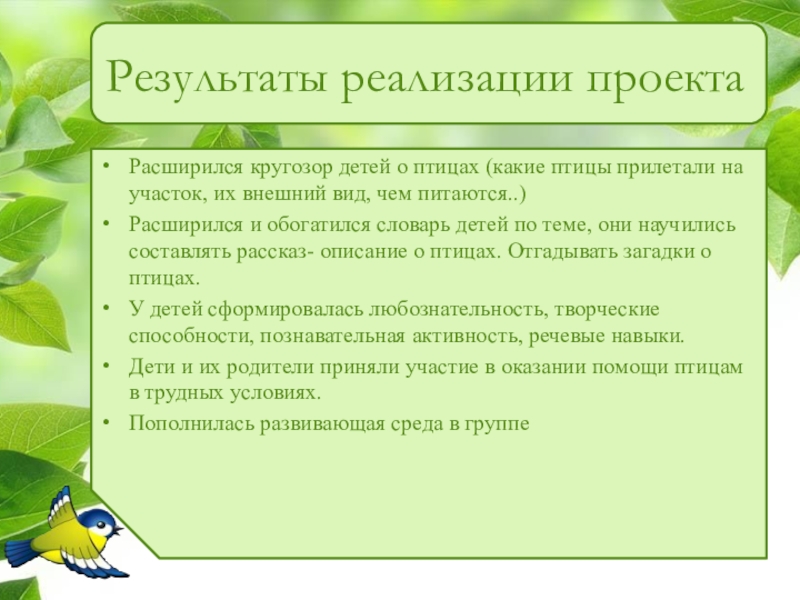 Результаты реализации проекта

• Расширился кругозор детей о птицах (какие птицы прилетали на участок, их внешний вид, чем питаются..)
• Расширился и обогатился словарь детей по теме, они научились составлять рассказ- описание о птицах. Отгадывать загадки о птицах.
• У детей сформировалась любознательность, творческие способности, познавательная активность, речевые навыки.
• Дети и их родители приняли участие в оказании помощи птицам в трудных условиях.
• Пополнилась развивающая среда в группе